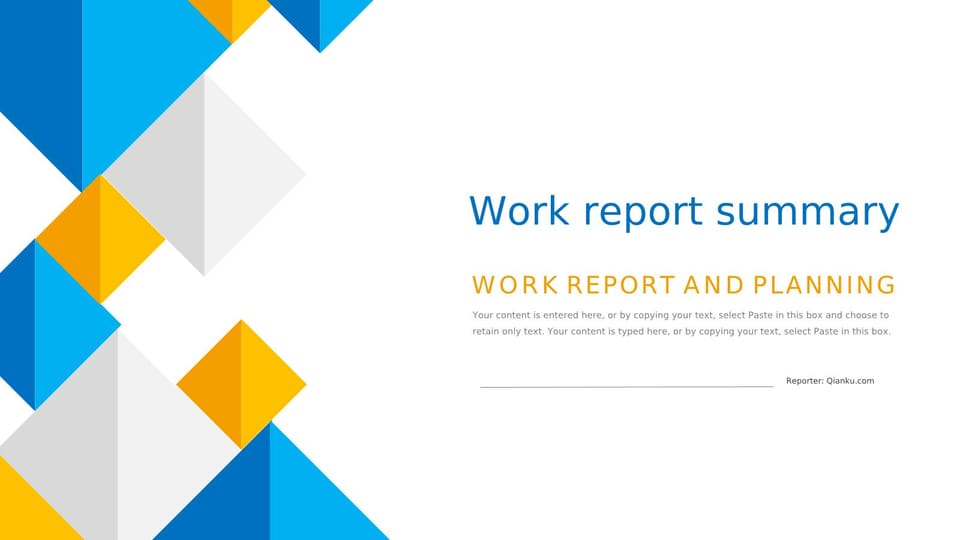 Work report summary

WORK REPORT AND PLANNING

Your content is entered here, or by copying your text, select Paste in this box and choose to retain only text. Your content is typed here, or by copying your text, select Paste in this box.

Reporter: Qianku.com